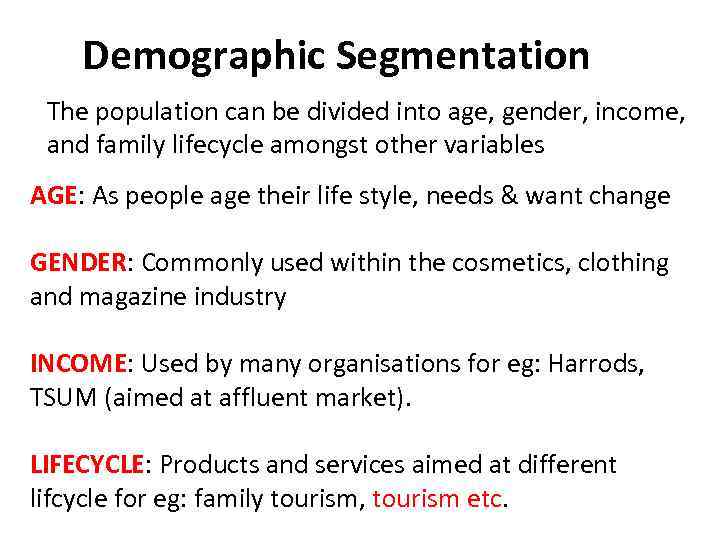 Demographic Segmentation

The population can be divided into age, gender, income, and family lifecycle amongst other variables

AGE: As people age their life style, needs & want change

GENDER: Commonly used within the cosmetics, clothing and magazine industry

INCOME: Used by many organisations for eg: Harrods, TSUM (aimed at affluent market).

LIFECYCLE: Products and services aimed at different lifcycle for eg: family tourism, tourism etc.